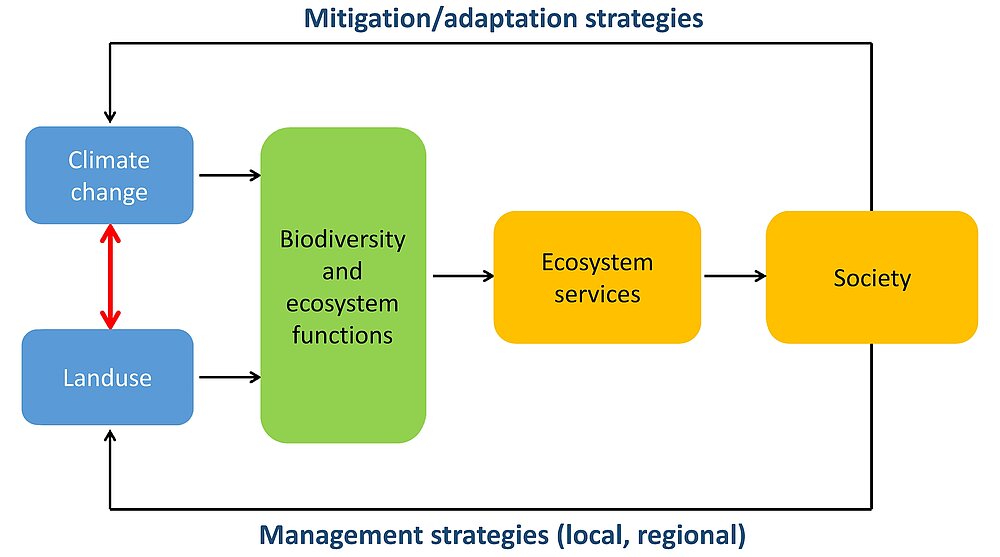 Mitigation/adaptation strategies

Climate change

Landuse

Biodiversity and ecosystem functions

Ecosystem services

Society

Management strategies (local, regional)